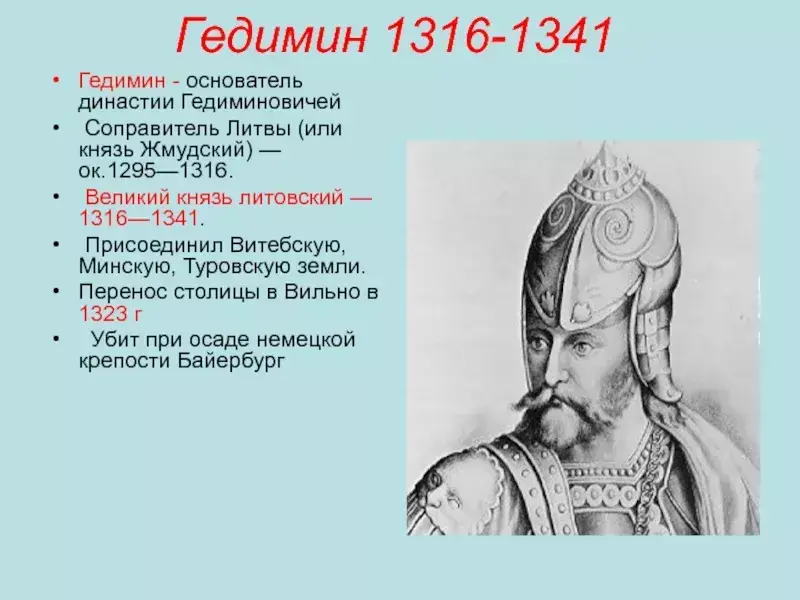 Гедимин 1316-1341

• Гедимин - основатель династии Гедиминовичей
• Соправитель Литвы (или князь Жмудский) — ок.1295—1316.
• Великий князь литовский — 1316—1341.
• Присоединил Витебскую, Минскую, Туровскую земли.
• Перенос столицы в Вильно в 1323 г
• Убит при осаде немецкой крепости Байербург